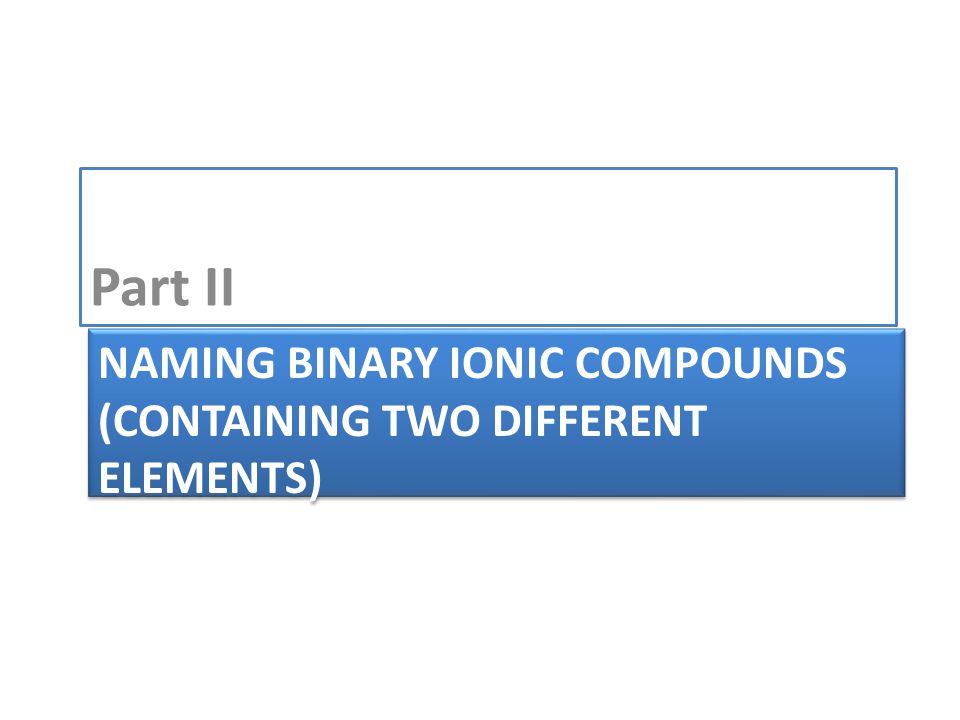 Part II

NAMING BINARY IONIC COMPOUNDS (CONTAINING TWO DIFFERENT ELEMENTS)